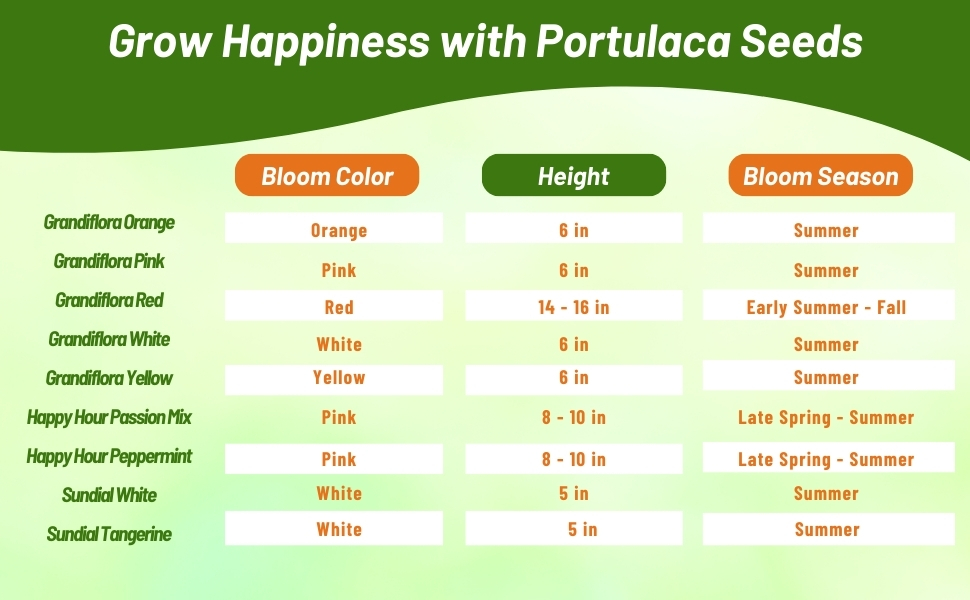 Grow Happiness with Portulaca Seeds

| | Bloom Color | Height | Bloom Season |
|---|---|---|---|
| Grandiflora Orange | Orange | 6 in | Summer |
| Grandiflora Pink | Pink | 6 in | Summer |
| Grandiflora Red | Red | 14 - 16 in | Early Summer - Fall |
| Grandiflora White | White | 6 in | Summer |
| Grandiflora Yellow | Yellow | 6 in | Summer |
| Happy Hour Passion Mix | Pink | 8 - 10 in | Late Spring - Summer |
| Happy Hour Peppermint | Pink | 8 - 10 in | Late Spring - Summer |
| Sundial White | White | 5 in | Summer |
| Sundial Tangerine | White | 5 in | Summer |